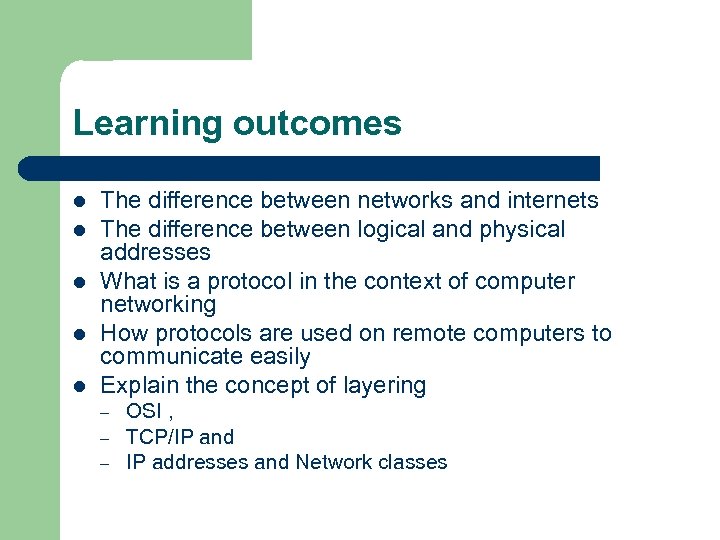 Learning outcomes

- The difference between networks and internets
- The difference between logical and physical addresses
- What is a protocol in the context of computer networking
- How protocols are used on remote computers to communicate easily
- Explain the concept of layering
  – OSI ,
  – TCP/IP and
  – IP addresses and Network classes